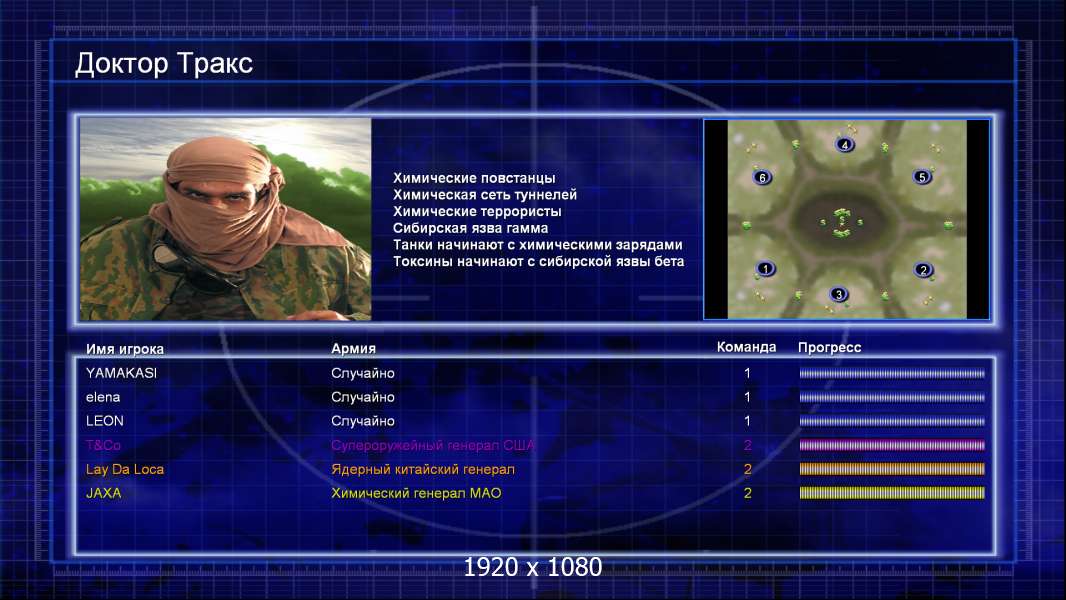 Доктор Тракс

Химические повстанцы
Химическая сеть туннелей
Химические террористы
Сибирская язва гамма
Танки начинают с химическими зарядами
Токсины начинают с сибирской язвы бета

4
6
5
1
2
3

| Имя игрока | Армия | Команда | Прогресс |
|---|---|---|---|
| YAMAKASI | Случайно | 1 | |
| elena | Случайно | 1 | |
| LEON | Случайно | 1 | |
| T&Co | Супероружейный генерал США | 2 | |
| Lay Da Loca | Ядерный китайский генерал | 2 | |
| JAXA | Химический генерал МАО | 2 | |

1920 x 1080